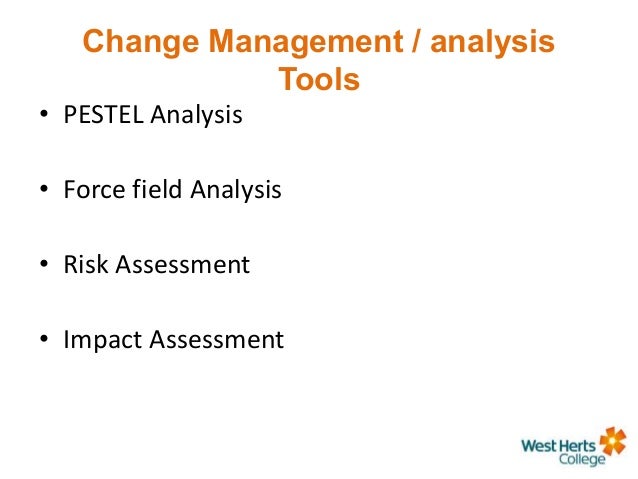 Change Management / analysis Tools

• PESTEL Analysis

• Force field Analysis

• Risk Assessment

• Impact Assessment

West Herts College